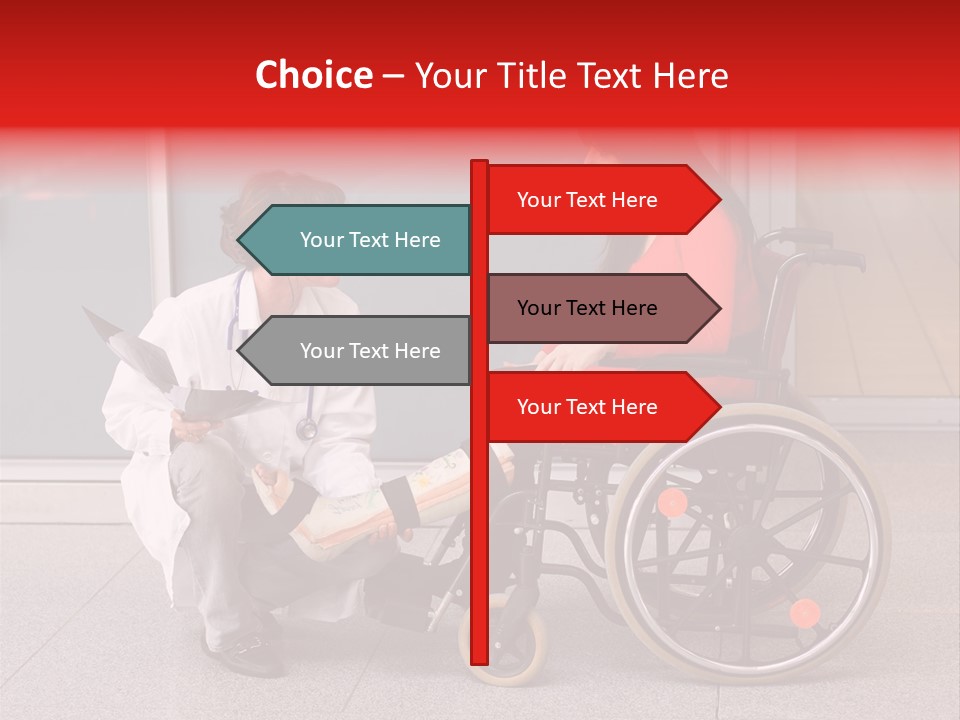 Choice – Your Title Text Here

Your Text Here

Your Text Here

Your Text Here

Your Text Here

Your Text Here